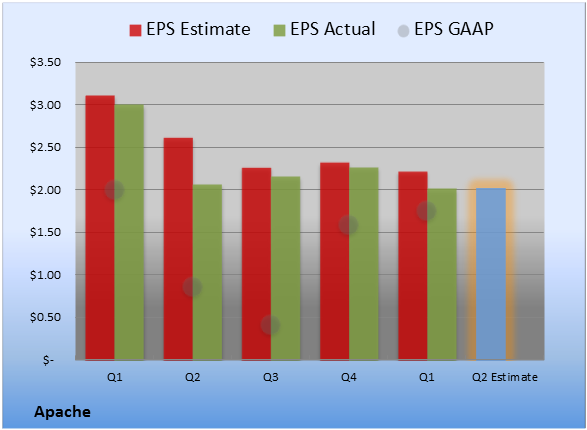 EPS Estimate EPS Actual EPS GAAP

$3.50
$3.00
$2.50
$2.00
$1.50
$1.00
$0.50
$-

Q1 Q2 Q3 Q4 Q1 Q2 Estimate

Apache